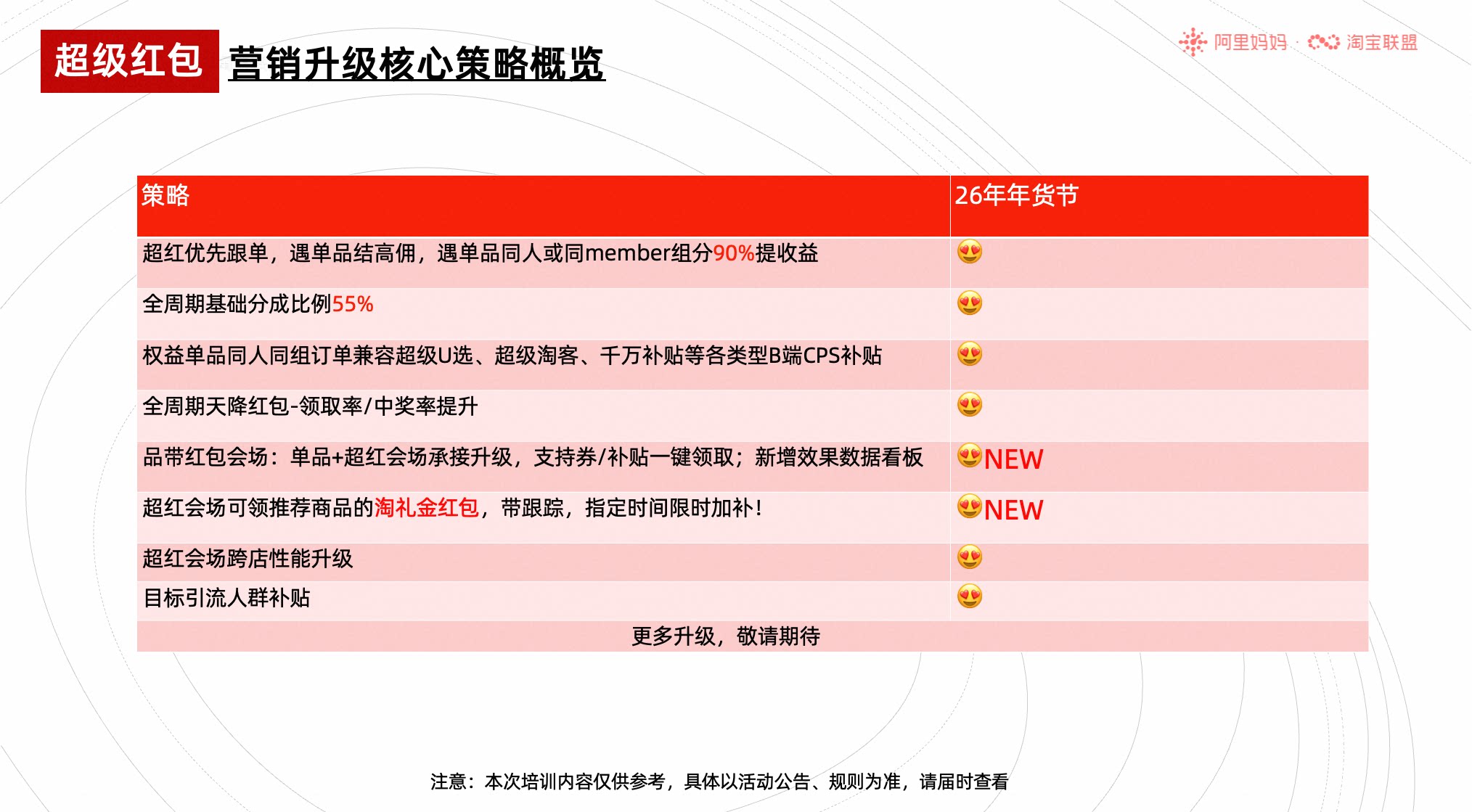 超级红包 营销升级核心策略概览

阿里妈妈 · 淘宝联盟

| 策略 | 26年年货节 |
|---|---|
| 超红优先跟单，遇单品结高佣，遇单品同人或同member组分90%提收益 | 😍 |
| 全周期基础分成比例55% | 😍 |
| 权益单品同人同组订单兼容超级U选、超级淘客、千万补贴等各类型B端CPS补贴 | 😍 |
| 全周期天降红包-领取率/中奖率提升 | 😍 |
| 品带红包会场：单品+超红会场承接升级，支持券/补贴一键领取；新增效果数据看板 | 😍NEW |
| 超红会场可领推荐商品的淘礼金红包，带跟踪，指定时间限时加补！ | 😍NEW |
| 超红会场跨店性能升级 | 😍 |
| 目标引流人群补贴 | 😍 |
| 更多升级，敬请期待 | |

注意：本次培训内容仅供参考，具体以活动公告、规则为准，请届时查看